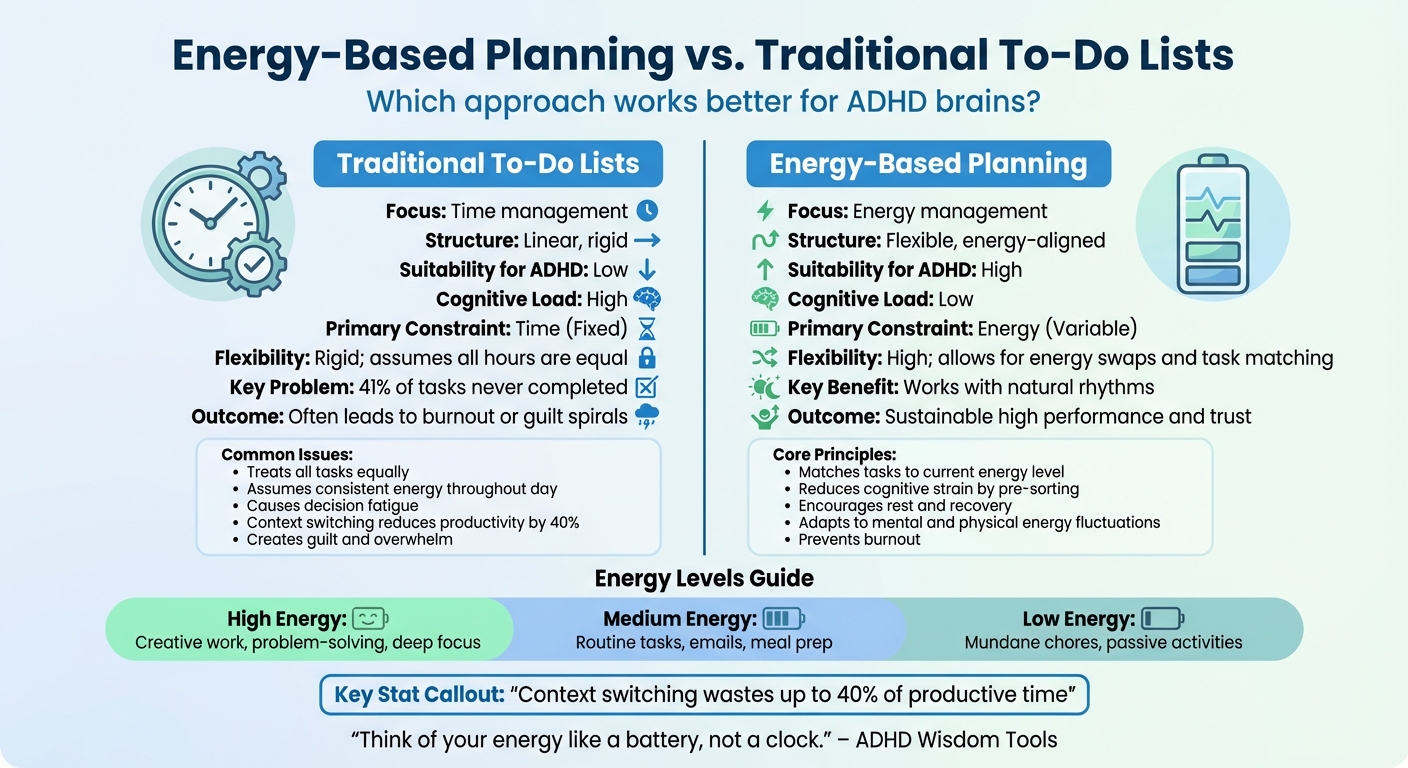 Energy-Based Planning vs. Traditional To-Do Lists

Which approach works better for ADHD brains?

Traditional To-Do Lists

Focus: Time management
Structure: Linear, rigid
Suitability for ADHD: Low
Cognitive Load: High
Primary Constraint: Time (Fixed)
Flexibility: Rigid; assumes all hours are equal
Key Problem: 41% of tasks never completed
Outcome: Often leads to burnout or guilt spirals

Common Issues:
- Treats all tasks equally
- Assumes consistent energy throughout day
- Causes decision fatigue
- Context switching reduces productivity by 40%
- Creates guilt and overwhelm

Energy-Based Planning

Focus: Energy management
Structure: Flexible, energy-aligned
Suitability for ADHD: High
Cognitive Load: Low
Primary Constraint: Energy (Variable)
Flexibility: High; allows for energy swaps and task matching
Key Benefit: Works with natural rhythms
Outcome: Sustainable high performance and trust

Core Principles:
- Matches tasks to current energy level
- Reduces cognitive strain by pre-sorting
- Encourages rest and recovery
- Adapts to mental and physical energy fluctuations
- Prevents burnout

Energy Levels Guide

High Energy:
Creative work, problem-solving, deep focus

Medium Energy:
Routine tasks, emails, meal prep

Low Energy:
Mundane chores, passive activities

Key Stat Callout: "Context switching wastes up to 40% of productive time"

"Think of your energy like a battery, not a clock." – ADHD Wisdom Tools